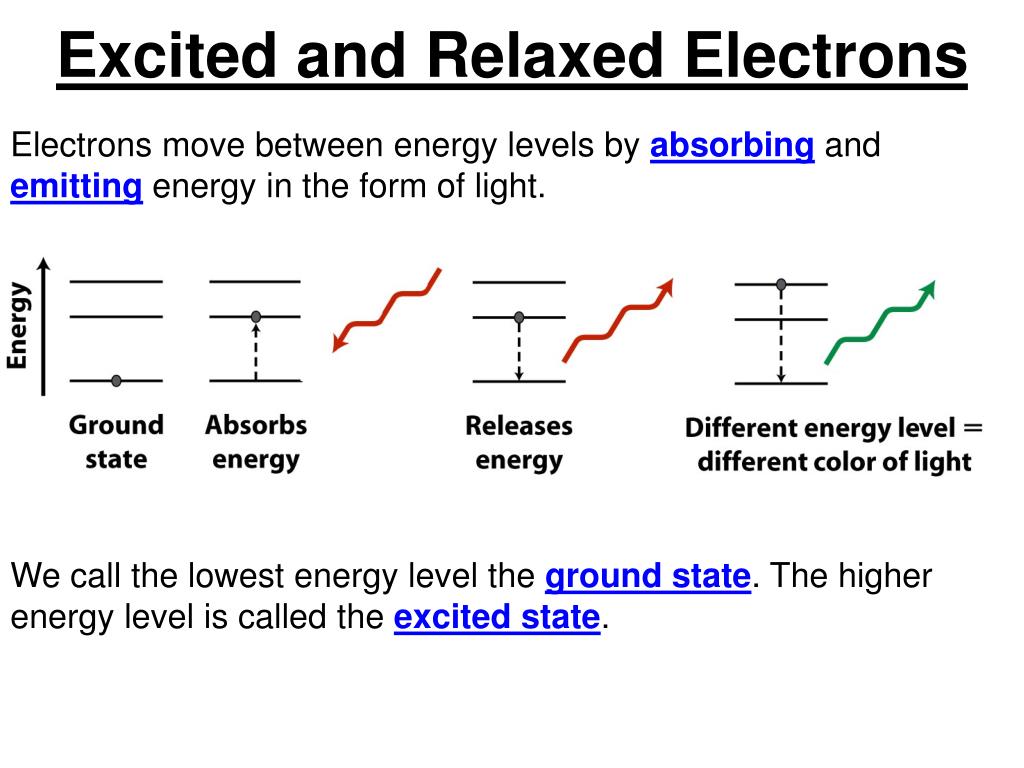 Excited and Relaxed Electrons

Electrons move between energy levels by absorbing and emitting energy in the form of light.

Energy

Ground state

Absorbs energy

Releases energy

Different energy level = different color of light

We call the lowest energy level the ground state. The higher energy level is called the excited state.